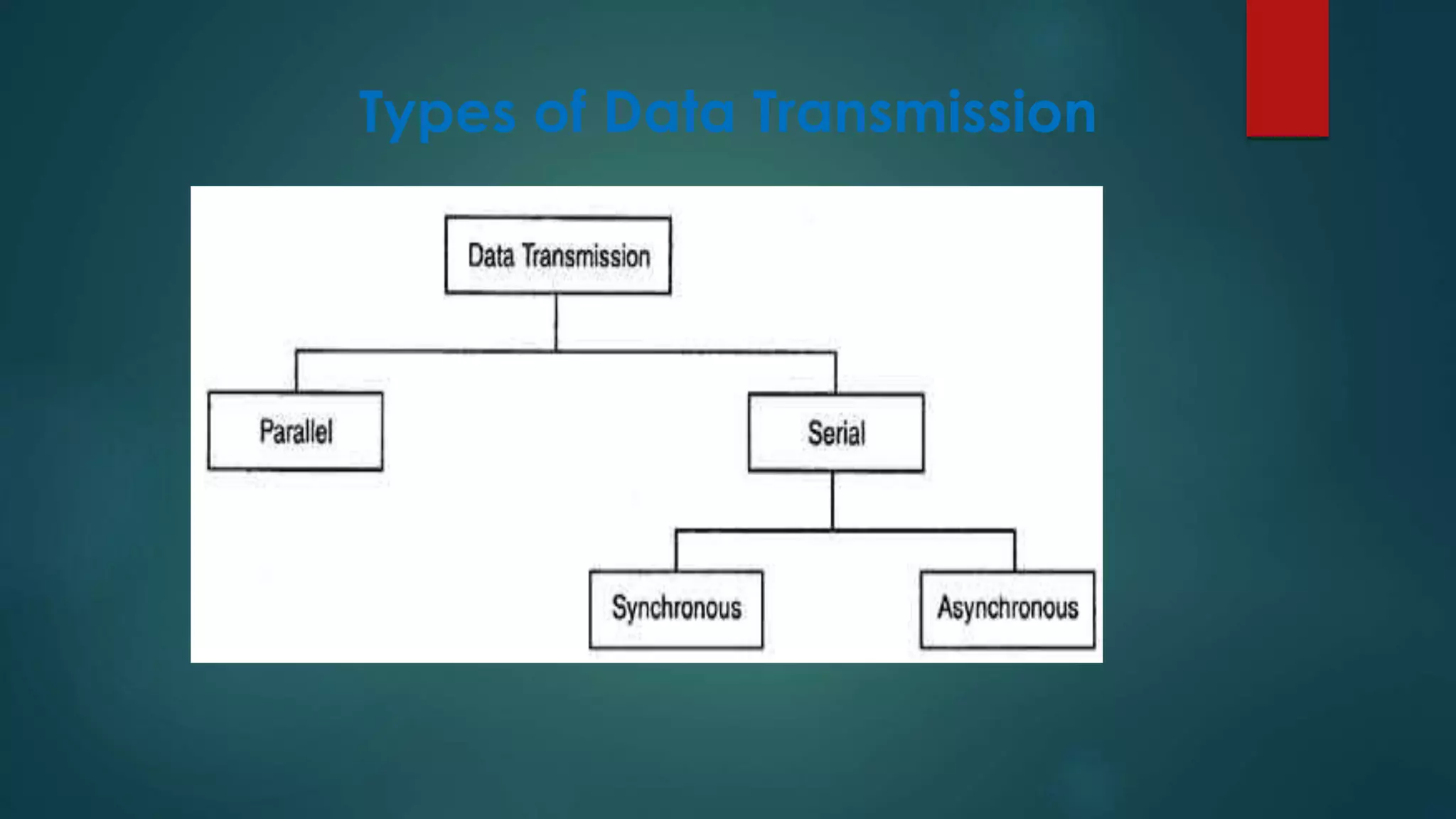 Types of Data Transmission

Data Transmission

Parallel

Serial

Synchronous

Asynchronous